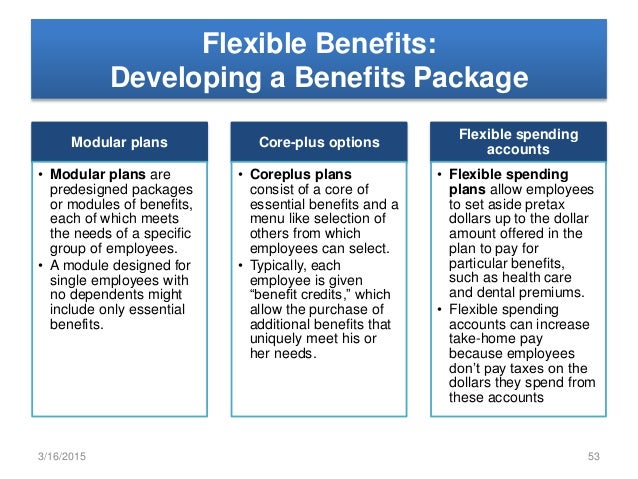 Flexible Benefits:
Developing a Benefits Package

Modular plans

• Modular plans are predesigned packages or modules of benefits, each of which meets the needs of a specific group of employees.
• A module designed for single employees with no dependents might include only essential benefits.

Core-plus options

• Coreplus plans consist of a core of essential benefits and a menu like selection of others from which employees can select.
• Typically, each employee is given “benefit credits,” which allow the purchase of additional benefits that uniquely meet his or her needs.

Flexible spending accounts

• Flexible spending plans allow employees to set aside pretax dollars up to the dollar amount offered in the plan to pay for particular benefits, such as health care and dental premiums.
• Flexible spending accounts can increase take-home pay because employees don’t pay taxes on the dollars they spend from these accounts

3/16/2015

53